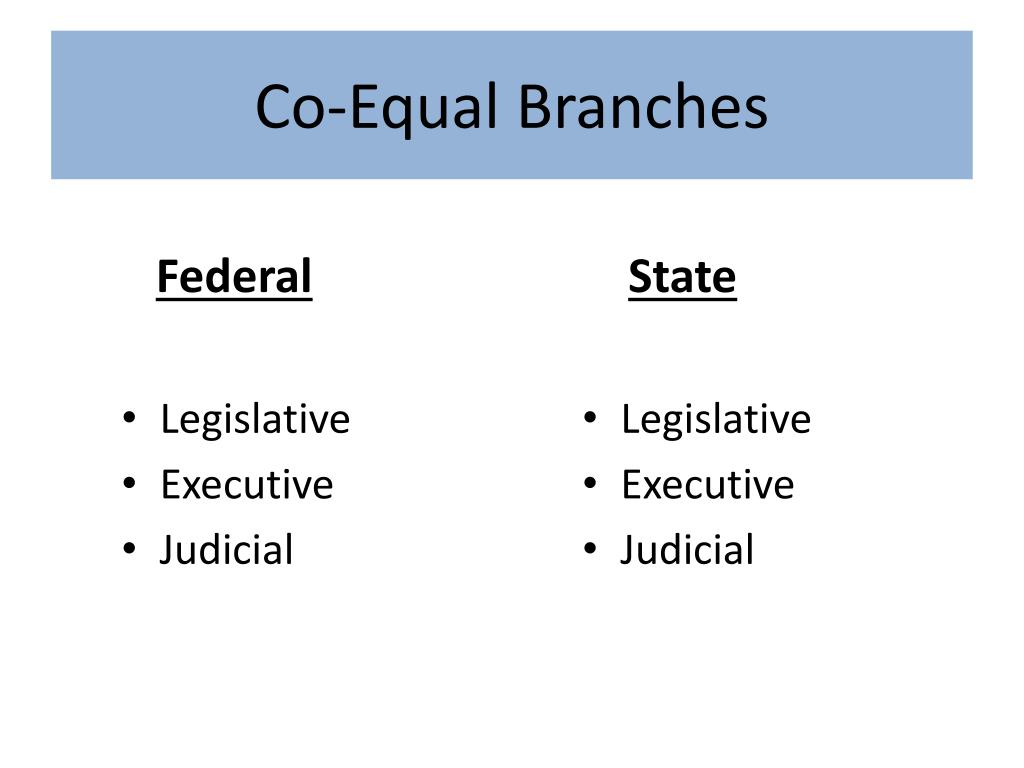 Co-Equal Branches

Federal

• Legislative
• Executive
• Judicial

State

• Legislative
• Executive
• Judicial